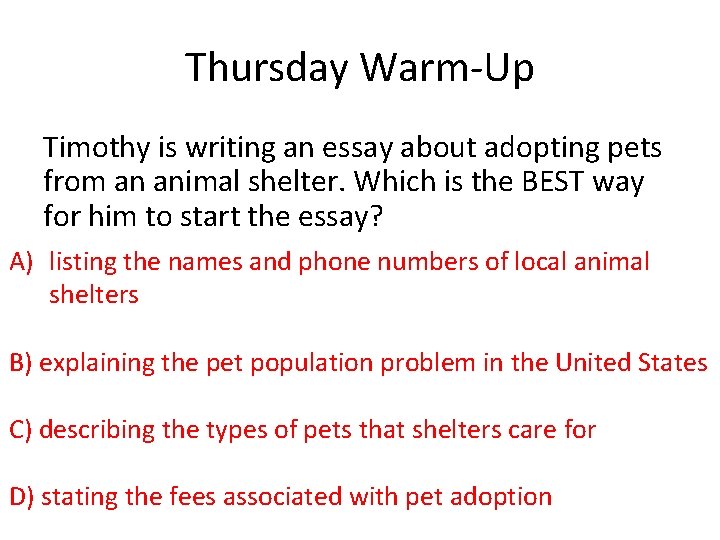 Thursday Warm-Up

Timothy is writing an essay about adopting pets from an animal shelter. Which is the BEST way for him to start the essay?

A) listing the names and phone numbers of local animal shelters

B) explaining the pet population problem in the United States

C) describing the types of pets that shelters care for

D) stating the fees associated with pet adoption